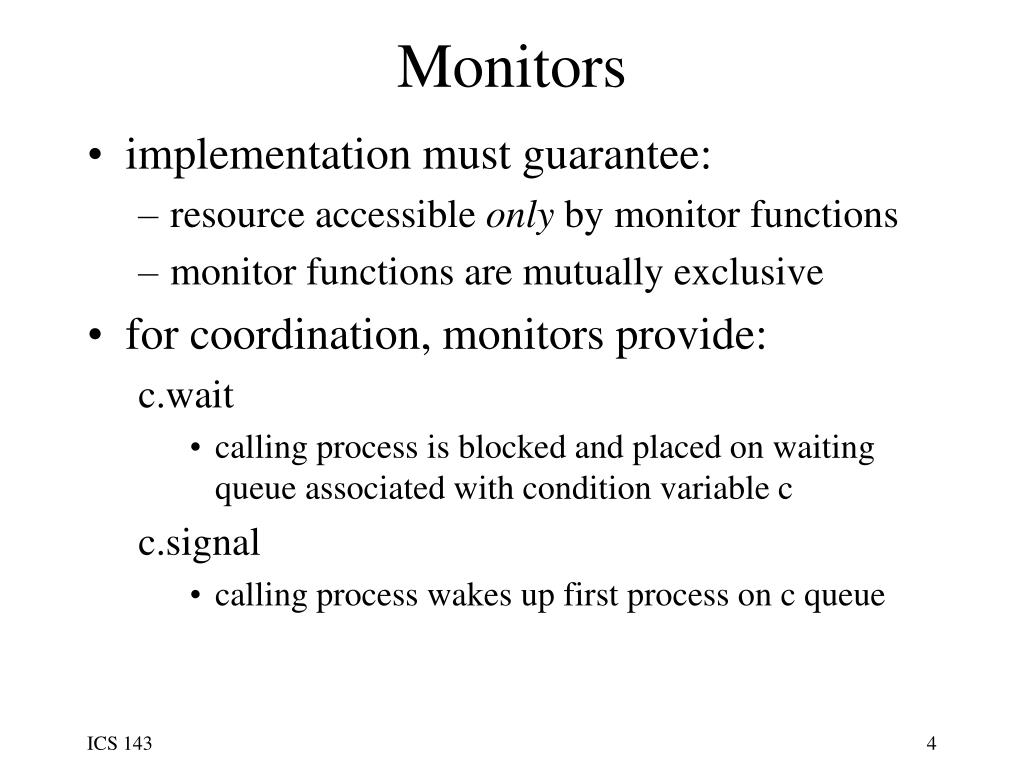 Monitors

• implementation must guarantee:
– resource accessible only by monitor functions
– monitor functions are mutually exclusive

• for coordination, monitors provide:
c.wait
• calling process is blocked and placed on waiting queue associated with condition variable c
c.signal
• calling process wakes up first process on c queue

ICS 143

4